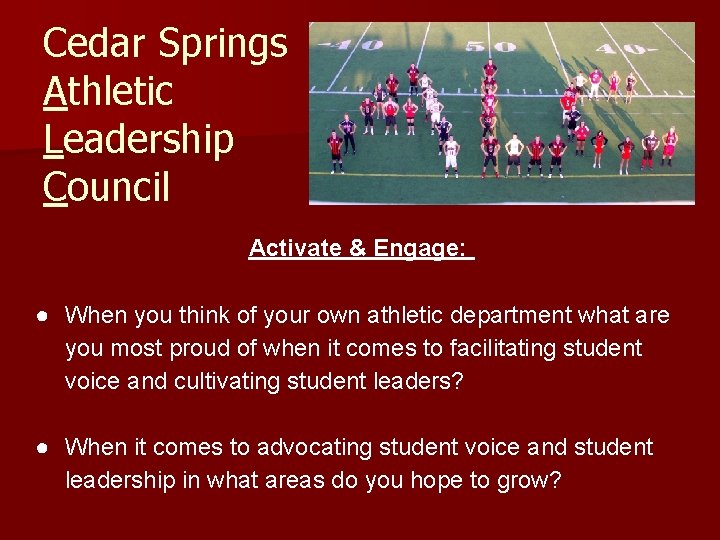 Cedar Springs
Athletic
Leadership
Council

40 50 40

Activate & Engage:

● When you think of your own athletic department what are you most proud of when it comes to facilitating student voice and cultivating student leaders?

● When it comes to advocating student voice and student leadership in what areas do you hope to grow?